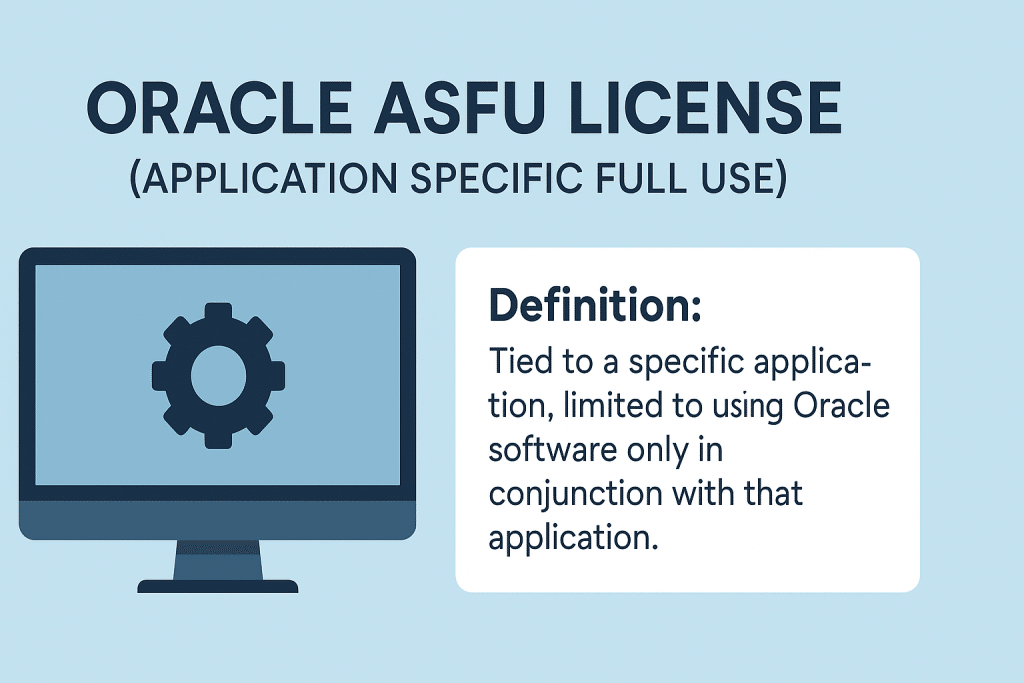 ORACLE ASFU LICENSE
(APPLICATION SPECIFIC FULL USE)

Definition:

Tied to a specific application, limited to using Oracle software only in conjunction with that application.